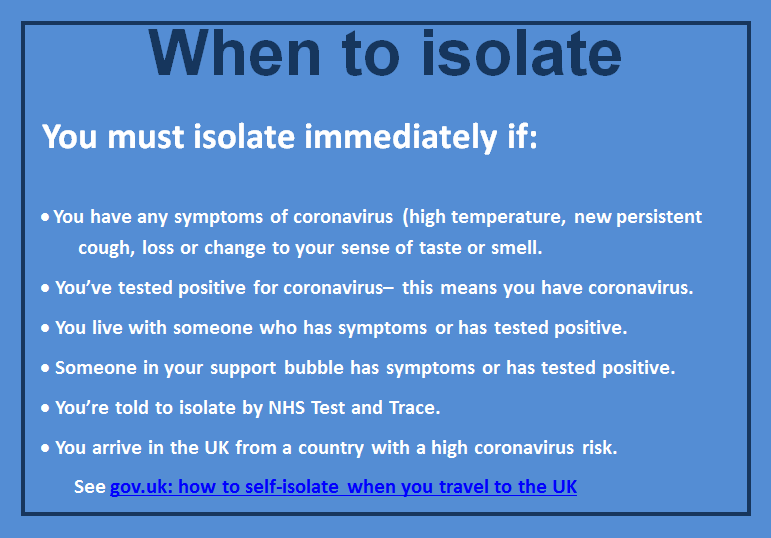 When to isolate

You must isolate immediately if:

• You have any symptoms of coronavirus (high temperature, new persistent cough, loss or change to your sense of taste or smell.

• You've tested positive for coronavirus– this means you have coronavirus.

• You live with someone who has symptoms or has tested positive.

• Someone in your support bubble has symptoms or has tested positive.

• You're told to isolate by NHS Test and Trace.

• You arrive in the UK from a country with a high coronavirus risk.

See gov.uk: how to self-isolate when you travel to the UK